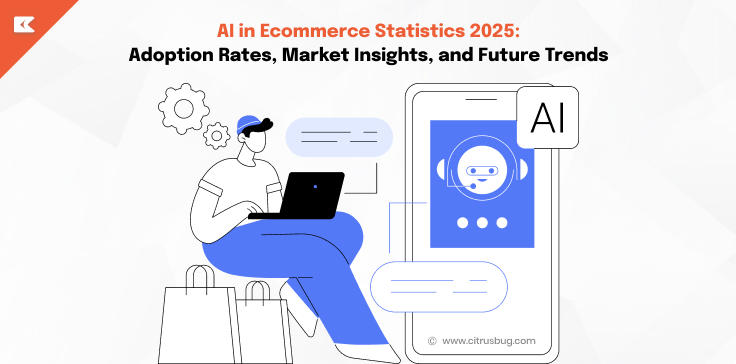 AI in Ecommerce Statistics 2025:
Adoption Rates, Market Insights, and Future Trends

AI

© www.citrusbug.com